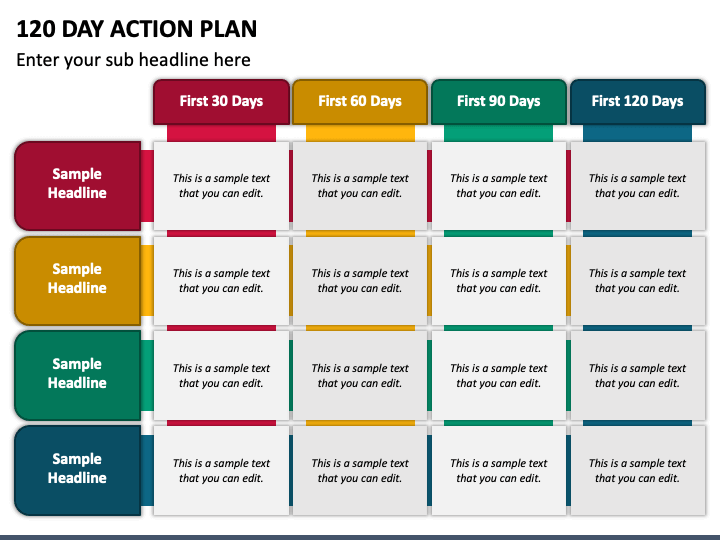 120 DAY ACTION PLAN

Enter your sub headline here

| | First 30 Days | First 60 Days | First 90 Days | First 120 Days |
|---|---|---|---|---|
| Sample Headline | This is a sample text that you can edit. | This is a sample text that you can edit. | This is a sample text that you can edit. | This is a sample text that you can edit. |
| Sample Headline | This is a sample text that you can edit. | This is a sample text that you can edit. | This is a sample text that you can edit. | This is a sample text that you can edit. |
| Sample Headline | This is a sample text that you can edit. | This is a sample text that you can edit. | This is a sample text that you can edit. | This is a sample text that you can edit. |
| Sample Headline | This is a sample text that you can edit. | This is a sample text that you can edit. | This is a sample text that you can edit. | This is a sample text that you can edit. |